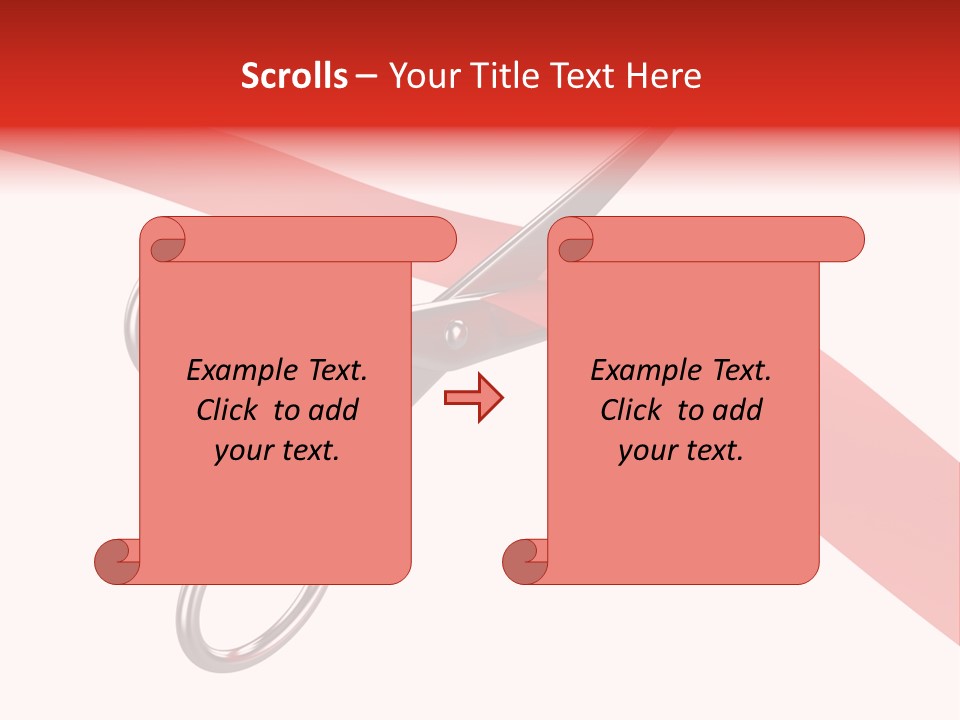 Scrolls – Your Title Text Here

Example Text. Click to add your text.

Example Text. Click to add your text.